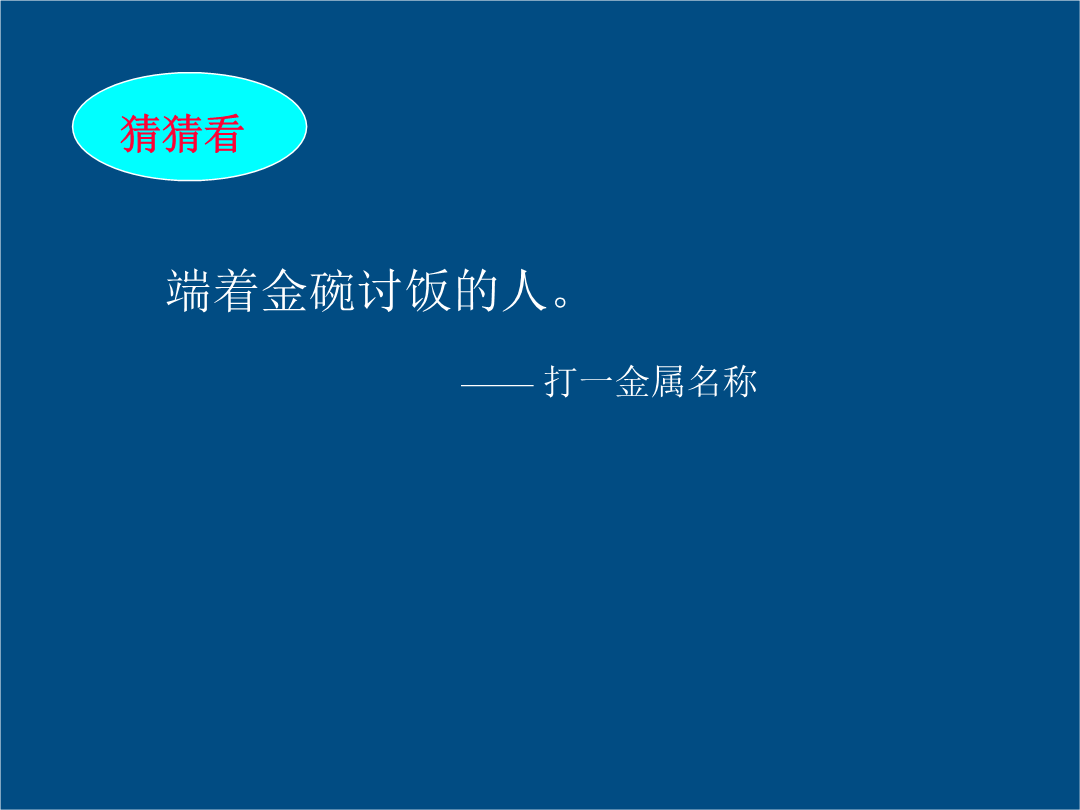 猜猜看

端着金碗讨饭的人。

—— 打一金属名称